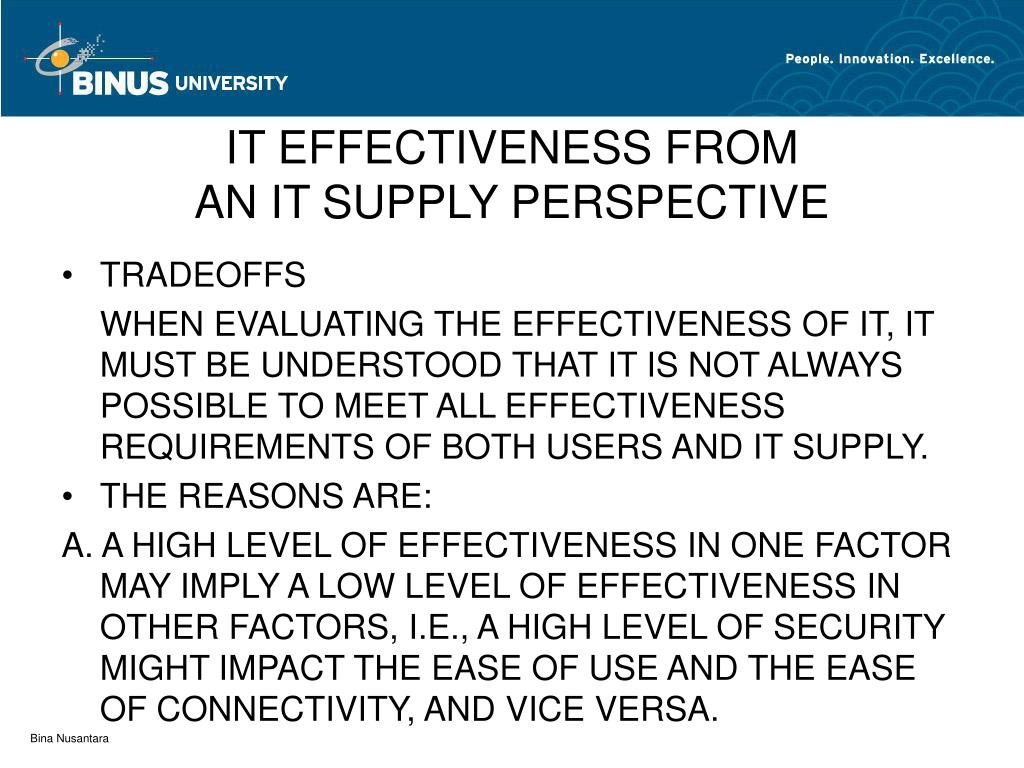 BINUS UNIVERSITY

People. Innovation. Excellence.

IT EFFECTIVENESS FROM
AN IT SUPPLY PERSPECTIVE

• TRADEOFFS

WHEN EVALUATING THE EFFECTIVENESS OF IT, IT MUST BE UNDERSTOOD THAT IT IS NOT ALWAYS POSSIBLE TO MEET ALL EFFECTIVENESS REQUIREMENTS OF BOTH USERS AND IT SUPPLY.

• THE REASONS ARE:

A. A HIGH LEVEL OF EFFECTIVENESS IN ONE FACTOR MAY IMPLY A LOW LEVEL OF EFFECTIVENESS IN OTHER FACTORS, I.E., A HIGH LEVEL OF SECURITY MIGHT IMPACT THE EASE OF USE AND THE EASE OF CONNECTIVITY, AND VICE VERSA.

Bina Nusantara